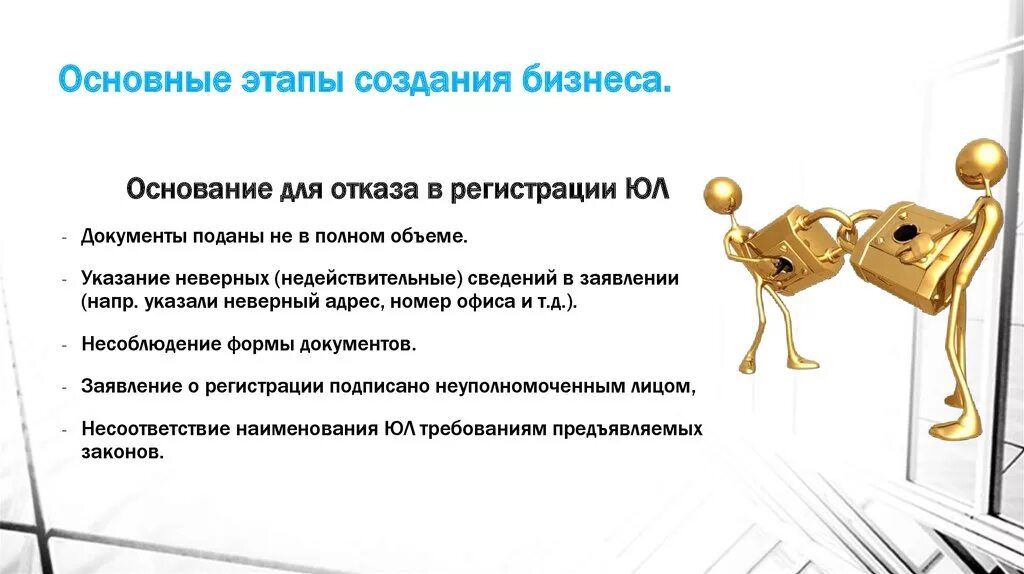 Основные этапы создания бизнеса.

Основание для отказа в регистрации ЮЛ

- Документы поданы не в полном объеме.

- Указание неверных (недействительные) сведений в заявлении (напр. указали неверный адрес, номер офиса и т.д.).

- Несоблюдение формы документов.

- Заявление о регистрации подписано неуполномоченным лицом,

- Несоответствие наименования ЮЛ требованиям предъявляемых законов.